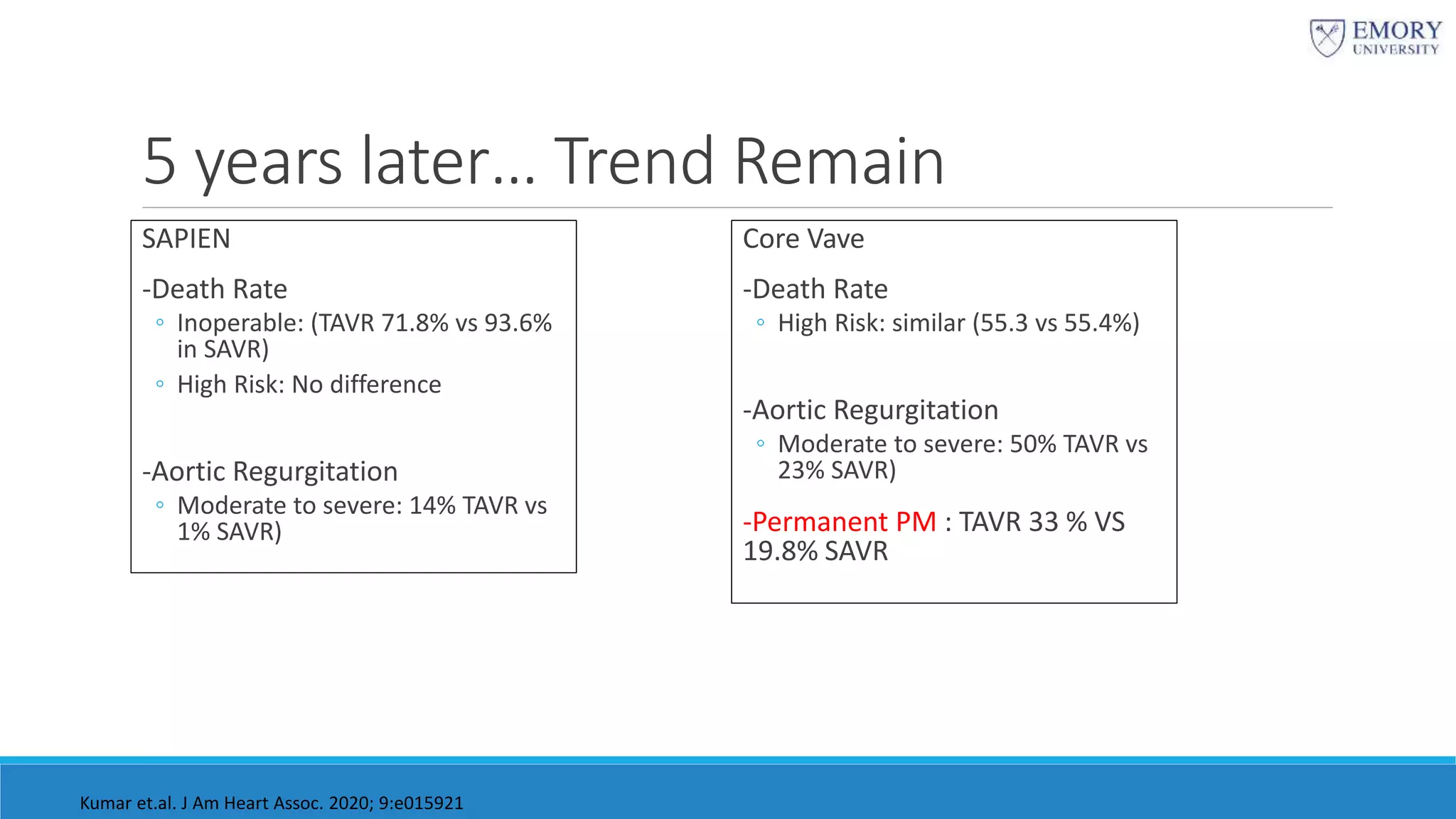 EMORY
UNIVERSITY

5 years later… Trend Remain

SAPIEN

-Death Rate

◦ Inoperable: (TAVR 71.8% vs 93.6% in SAVR)

◦ High Risk: No difference

-Aortic Regurgitation

◦ Moderate to severe: 14% TAVR vs 1% SAVR)

Core Vave

-Death Rate

◦ High Risk: similar (55.3 vs 55.4%)

-Aortic Regurgitation

◦ Moderate to severe: 50% TAVR vs 23% SAVR)

-Permanent PM : TAVR 33 % VS 19.8% SAVR

Kumar et.al. J Am Heart Assoc. 2020; 9:e015921